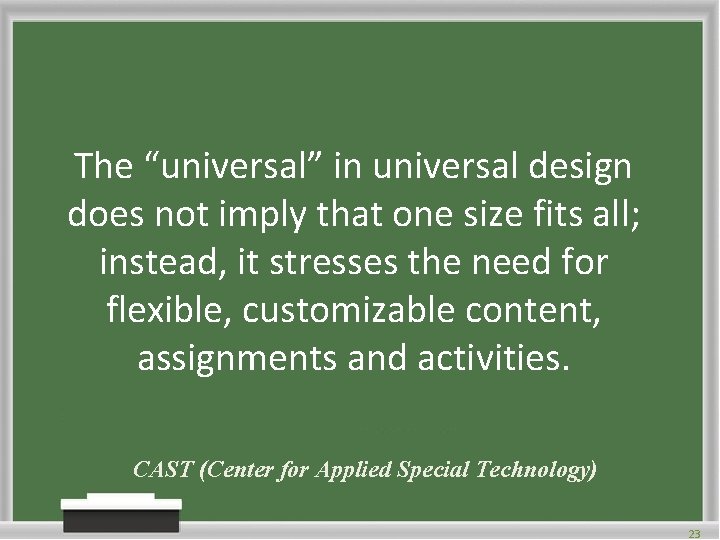 The "universal" in universal design does not imply that one size fits all; instead, it stresses the need for flexible, customizable content, assignments and activities.

CAST (Center for Applied Special Technology)

23